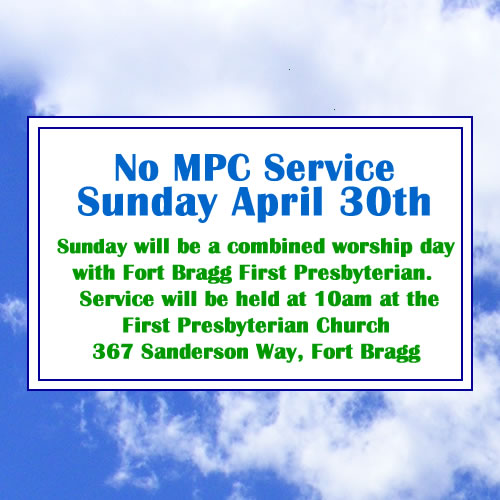 No MPC Service
Sunday April 30th

Sunday will be a combined worship day with Fort Bragg First Presbyterian. Service will be held at 10am at the First Presbyterian Church
367 Sanderson Way, Fort Bragg